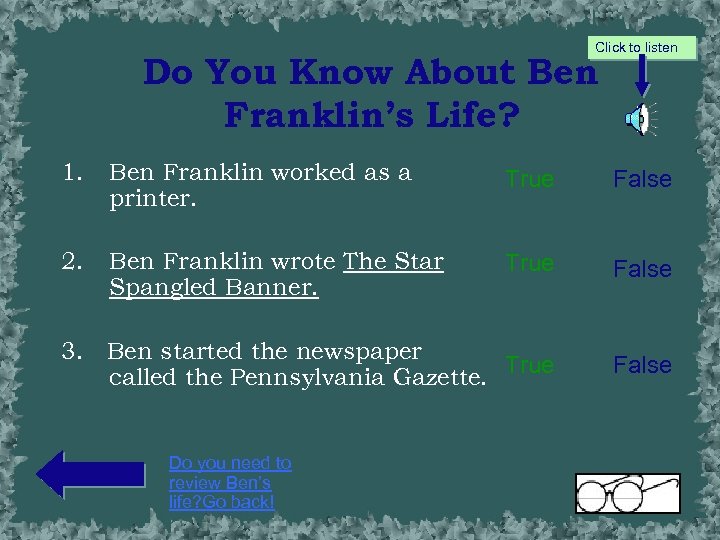 Click to listen

Do You Know About Ben Franklin's Life?

1. Ben Franklin worked as a printer.

True

False

2. Ben Franklin wrote The Star Spangled Banner.

True

False

3. Ben started the newspaper called the Pennsylvania Gazette.

True

False

Do you need to review Ben's life?Go back!